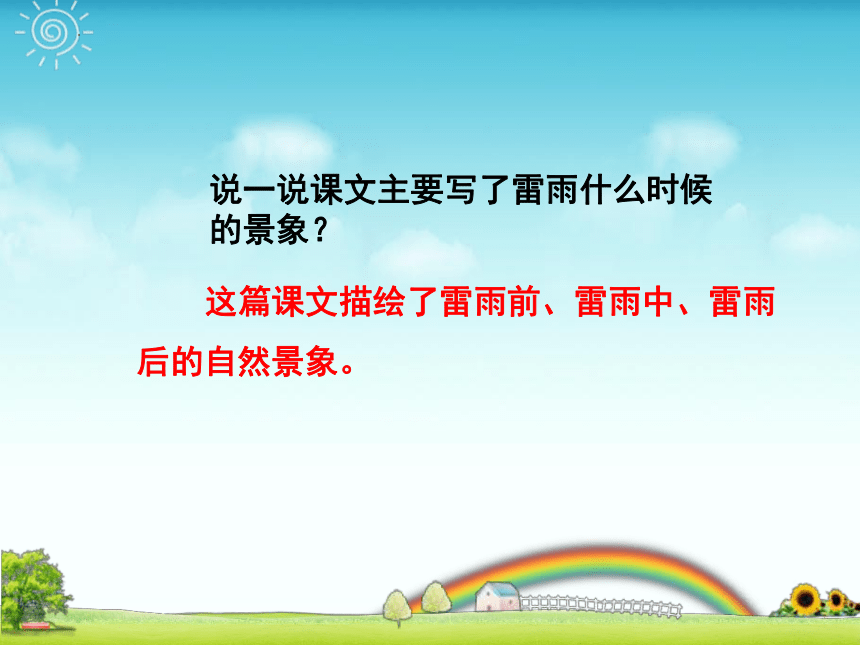 说一说课文主要写了雷雨什么时候的景象？

这篇课文描绘了雷雨前、雷雨中、雷雨后的自然景象。